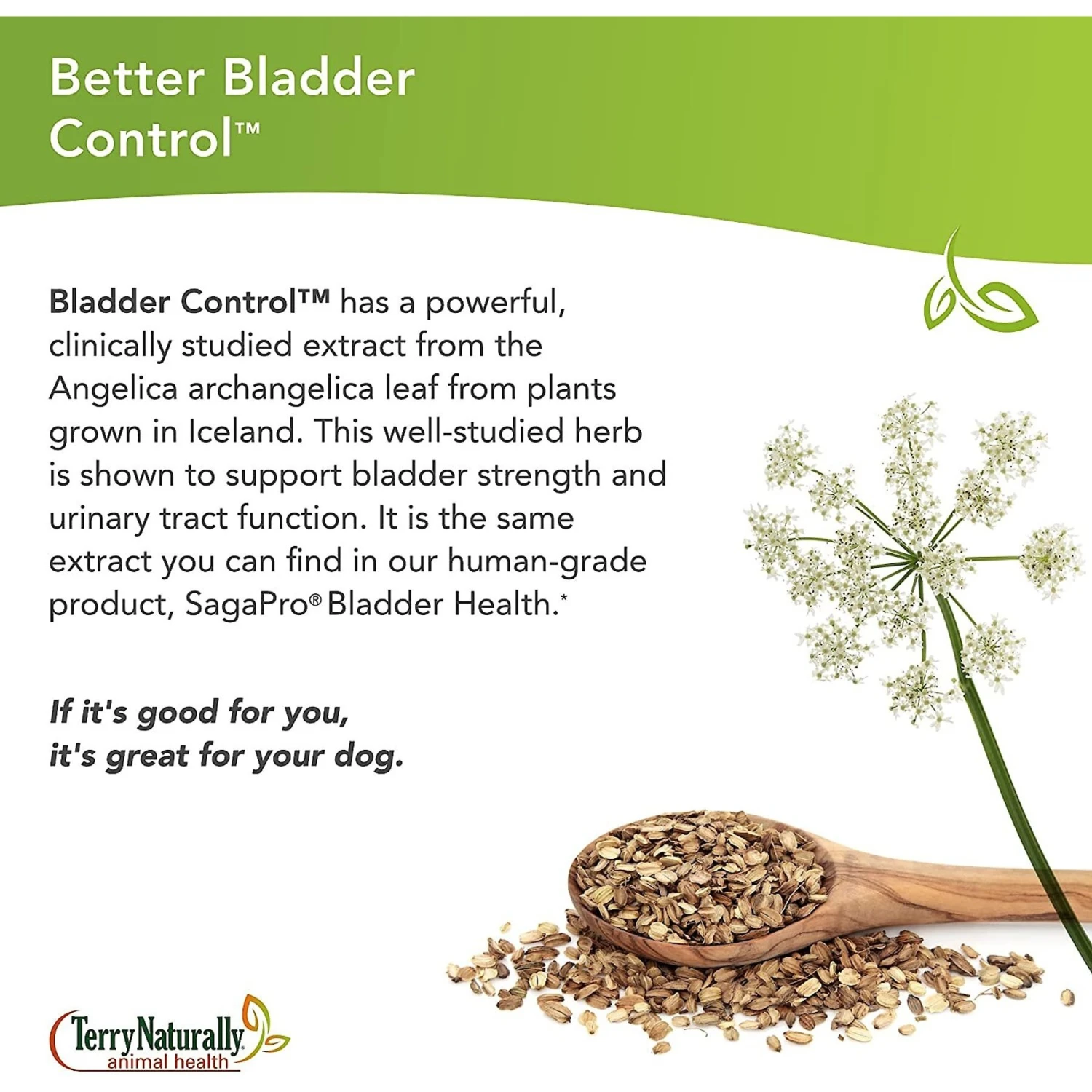 Better Bladder Control™

Bladder Control™ has a powerful, clinically studied extract from the Angelica archangelica leaf from plants grown in Iceland. This well-studied herb is shown to support bladder strength and urinary tract function. It is the same extract you can find in our human-grade product, SagaPro® Bladder Health.*

If it's good for you, it's great for your dog.

Terry Naturally animal health